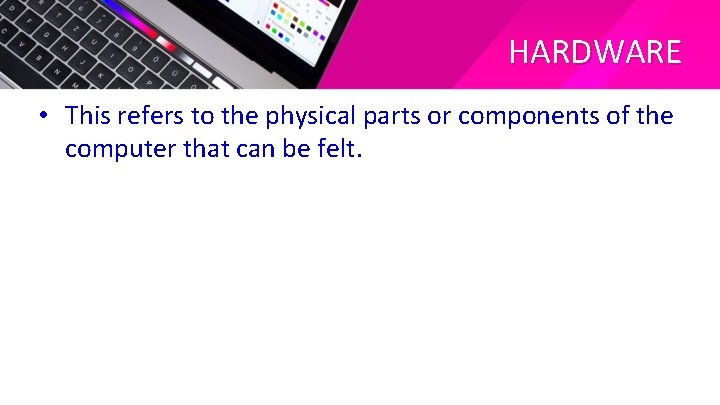 HARDWARE

• This refers to the physical parts or components of the computer that can be felt.